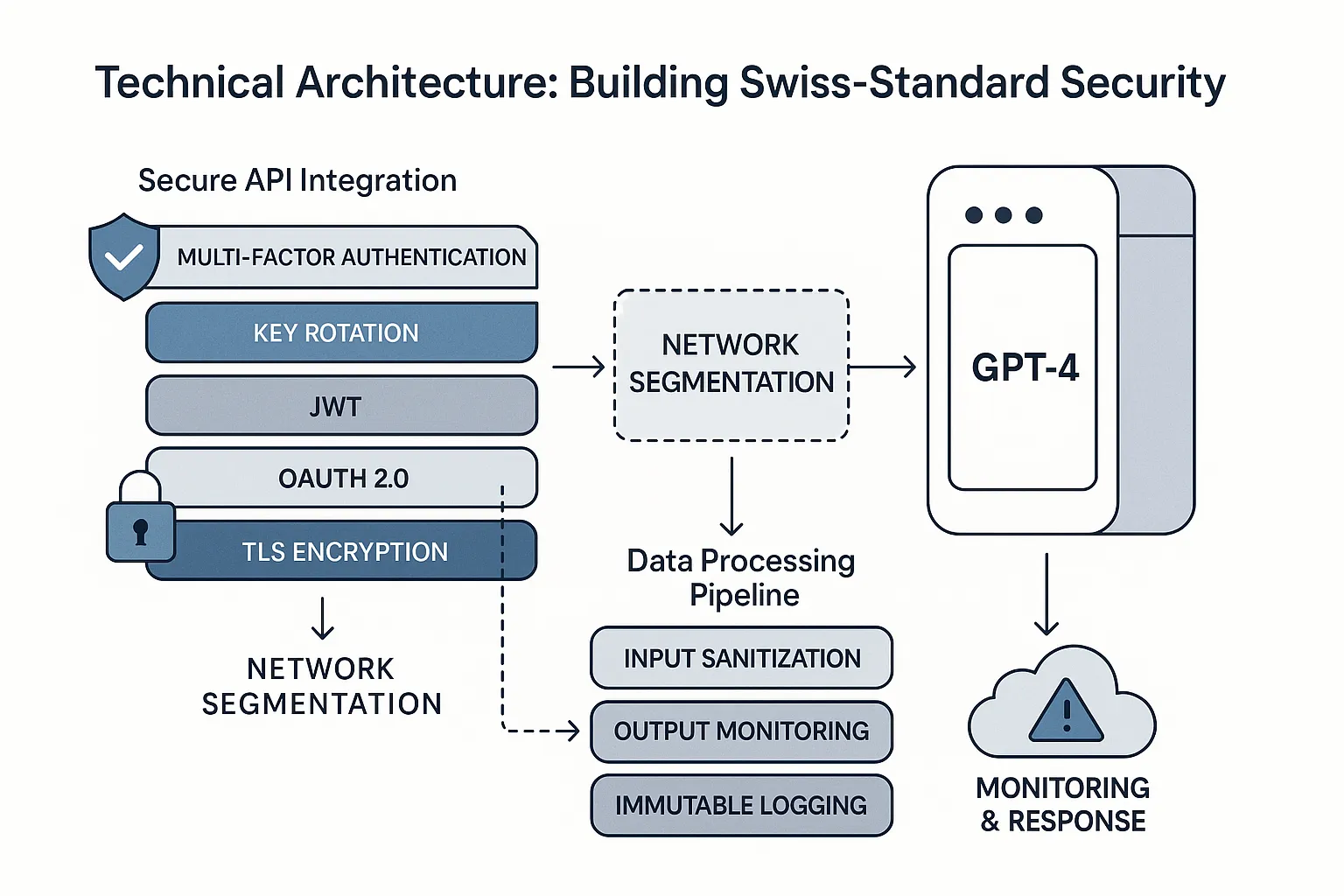 Technical Architecture: Building Swiss-Standard Security

Secure API Integration

MULTI-FACTOR AUTHENTICATION

KEY ROTATION

JWT

OAUTH 2.0

TLS ENCRYPTION

NETWORK SEGMENTATION

NETWORK SEGMENTATION

GPT-4

Data Processing Pipeline

INPUT SANITIZATION

OUTPUT MONITORING

IMMUTABLE LOGGING

MONITORING & RESPONSE